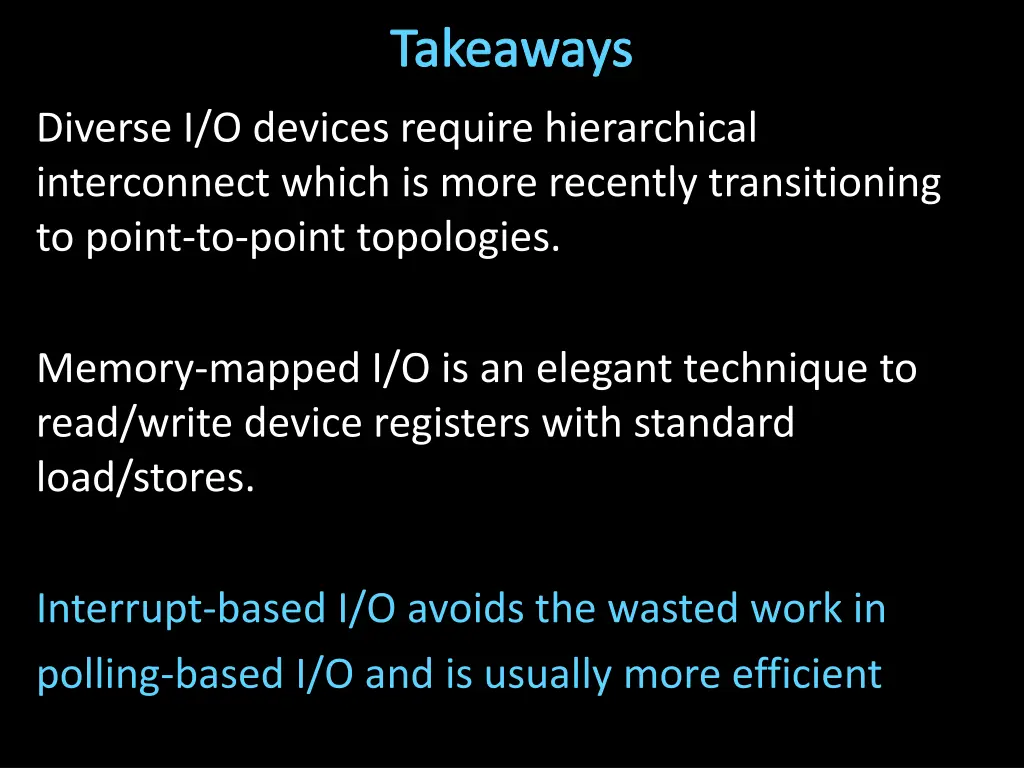 Takeaways

Diverse I/O devices require hierarchical interconnect which is more recently transitioning to point-to-point topologies.

Memory-mapped I/O is an elegant technique to read/write device registers with standard load/stores.

Interrupt-based I/O avoids the wasted work in polling-based I/O and is usually more efficient